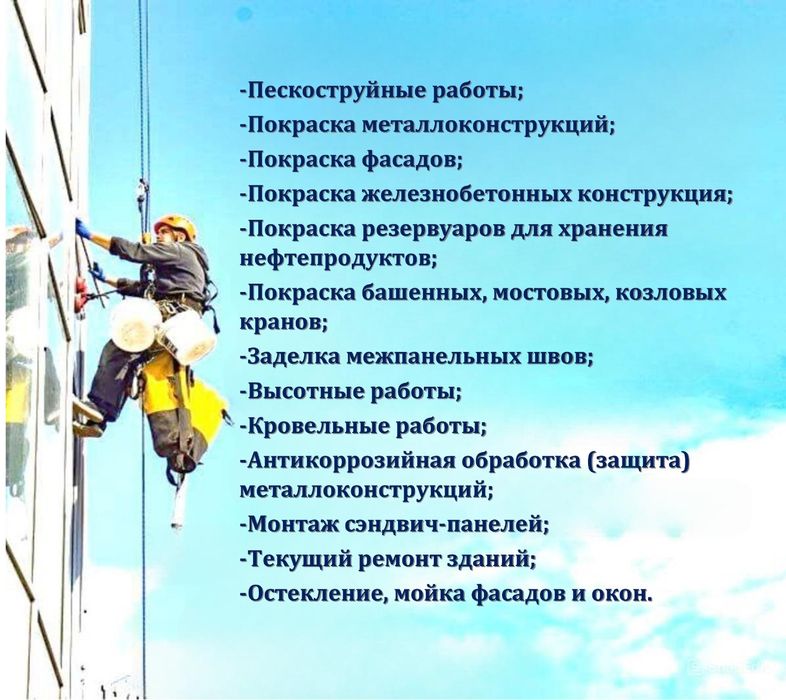 -Пескоструйные работы;
-Покраска металлоконструкций;
-Покраска фасадов;
-Покраска железнобетонных конструкция;
-Покраска резервуаров для хранения нефтепродуктов;
-Покраска башенных, мостовых, козловых кранов;
-Заделка межпанельных швов;
-Высотные работы;
-Кровельные работы;
-Антикоррозийная обработка (защита) металлоконструкций;
-Монтаж сэндвич-панелей;
-Текущий ремонт зданий;
-Остекление, мойка фасадов и окон.